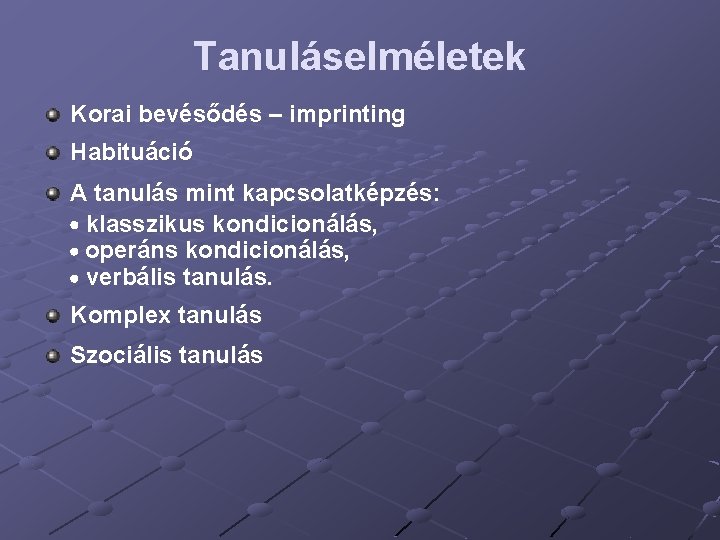 Tanuláselméletek

Korai bevésődés – imprinting

Habituáció

A tanulás mint kapcsolatképzés:
• klasszikus kondicionálás,
• operáns kondicionálás,
• verbális tanulás.

Komplex tanulás

Szociális tanulás